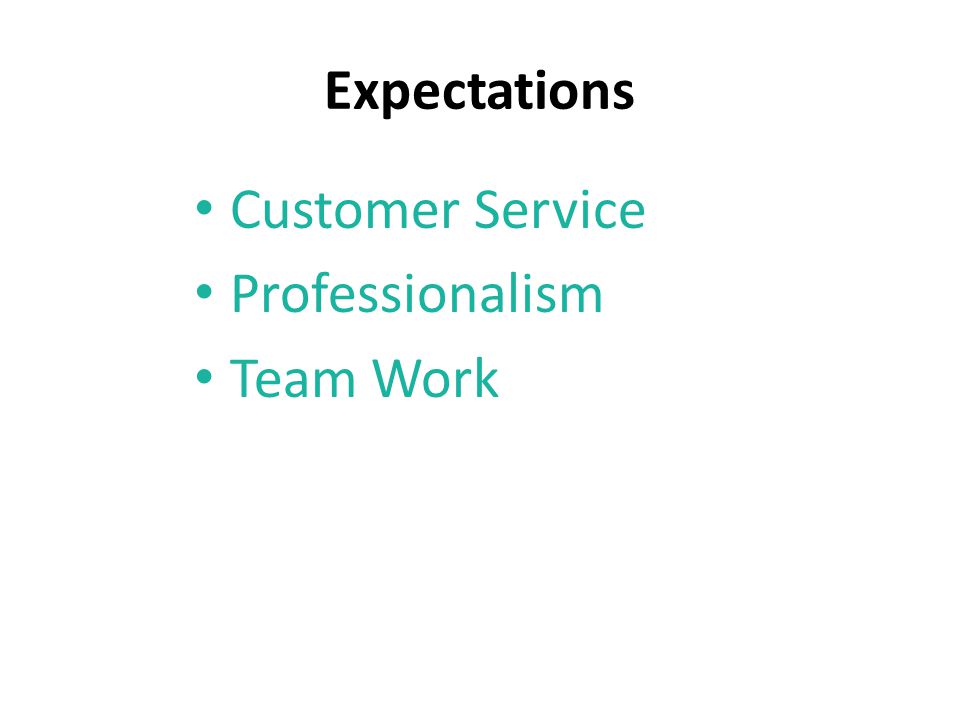 Expectations

• Customer Service
• Professionalism
• Team Work